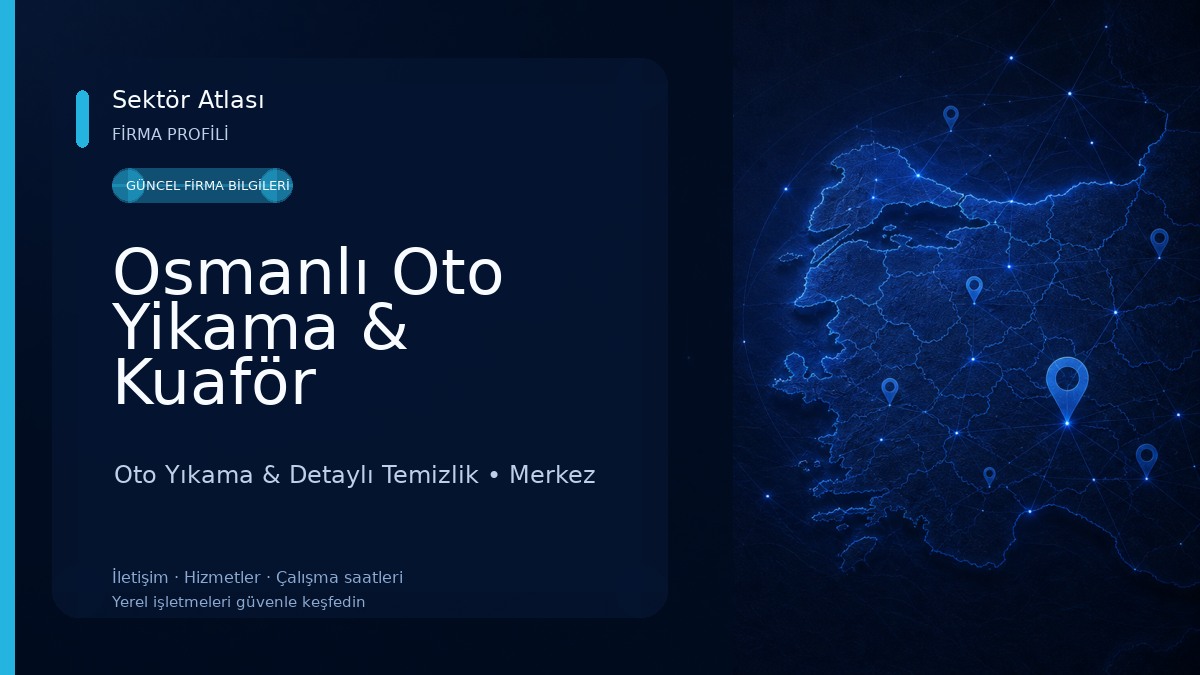 Sektör Atlası
FİRMA PROFİLİ

GÜNCEL FİRMA BİLGİLERİ

Osmanlı Oto Yıkama & Kuaför

Oto Yıkama & Detaylı Temizlik • Merkez

İletişim · Hizmetler · Çalışma saatleri
Yerel işletmeleri güvenle keşfedin